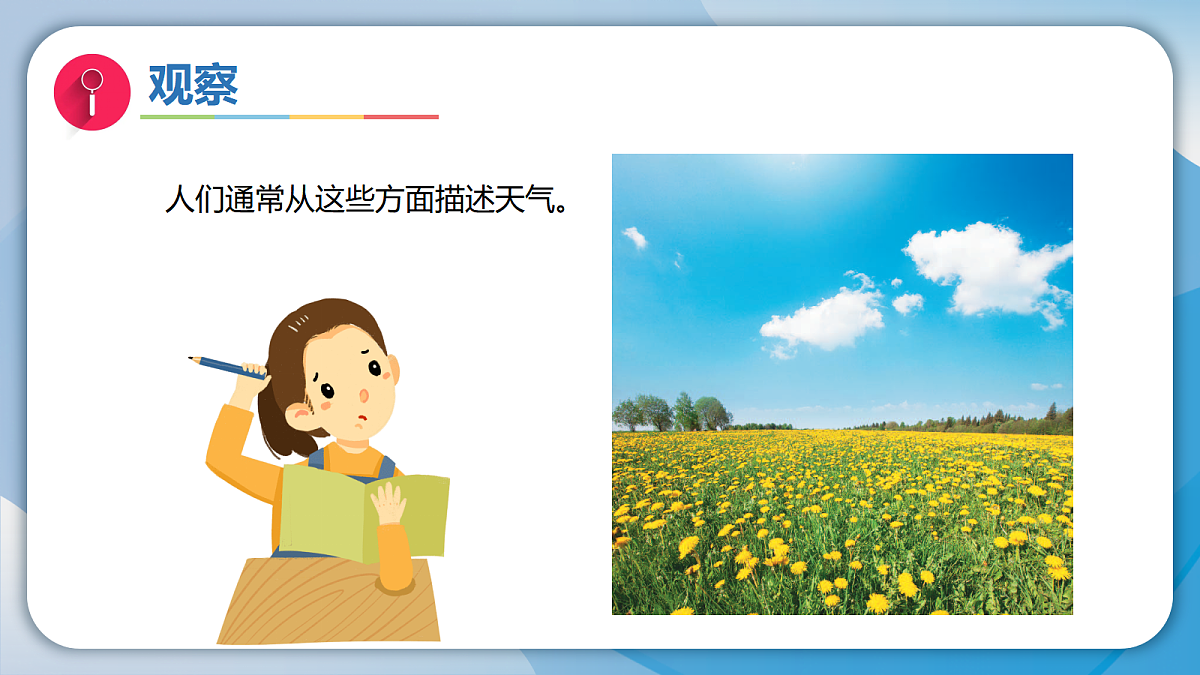 观察

人们通常从这些方面描述天气。